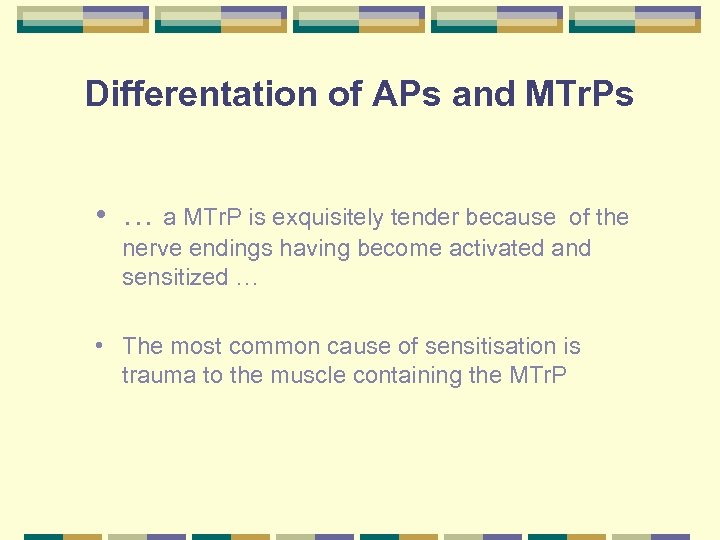 Differentation of APs and MTrPs

• … a MTrP is exquisitely tender because of the nerve endings having become activated and sensitized …

• The most common cause of sensitisation is trauma to the muscle containing the MTrP